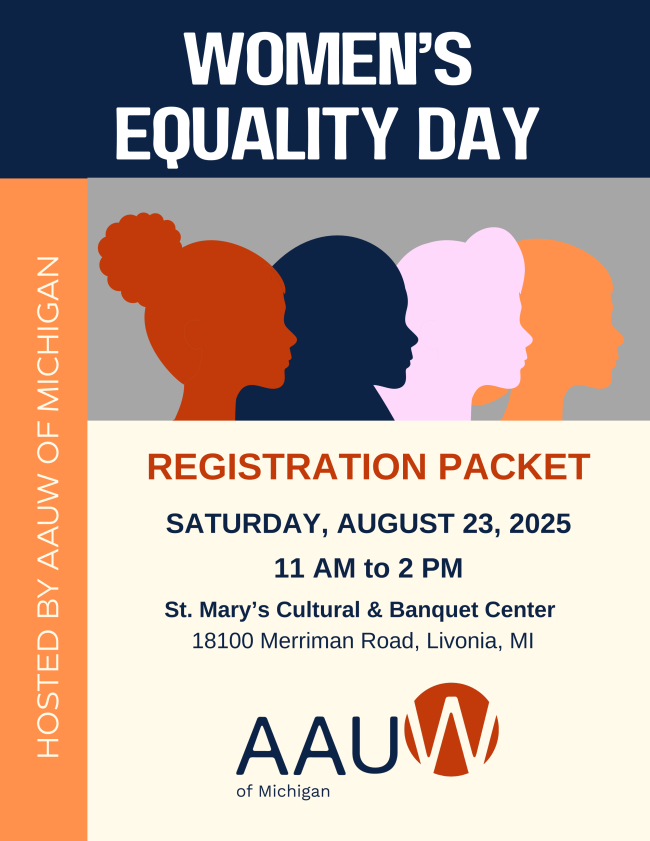 WOMEN'S EQUALITY DAY

HOSTED BY AAUW OF MICHIGAN

REGISTRATION PACKET

SATURDAY, AUGUST 23, 2025

11 AM to 2 PM

St. Mary's Cultural & Banquet Center
18100 Merriman Road, Livonia, MI

AAUW
of Michigan